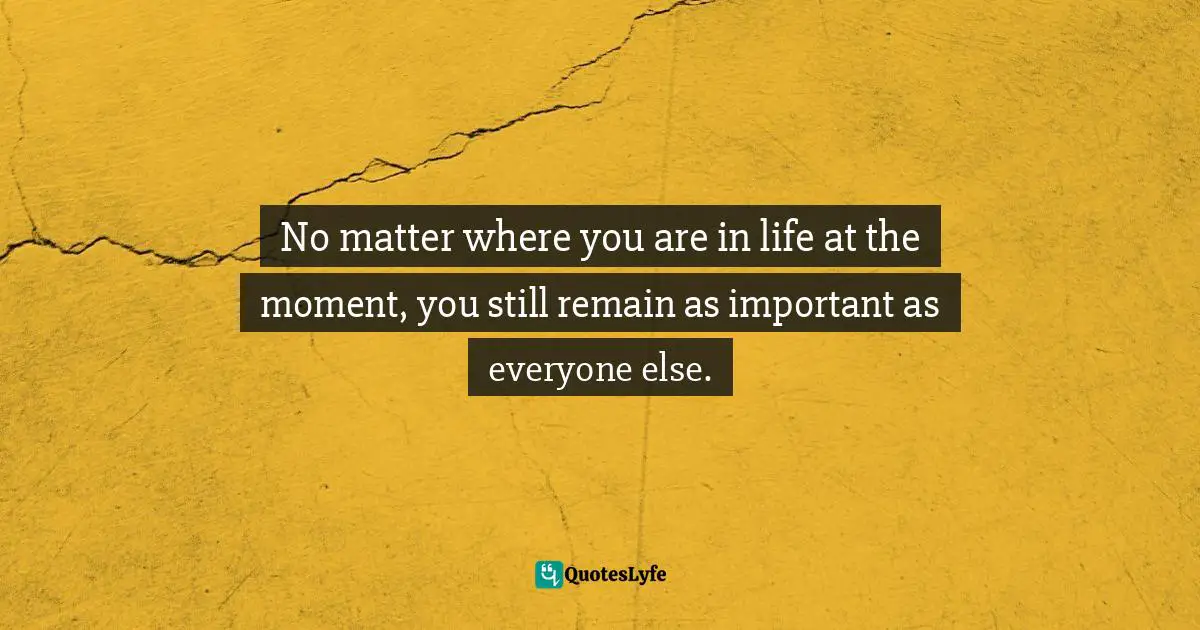 No matter where you are in life at the moment, you still remain as important as everyone else.

QuotesLyfe